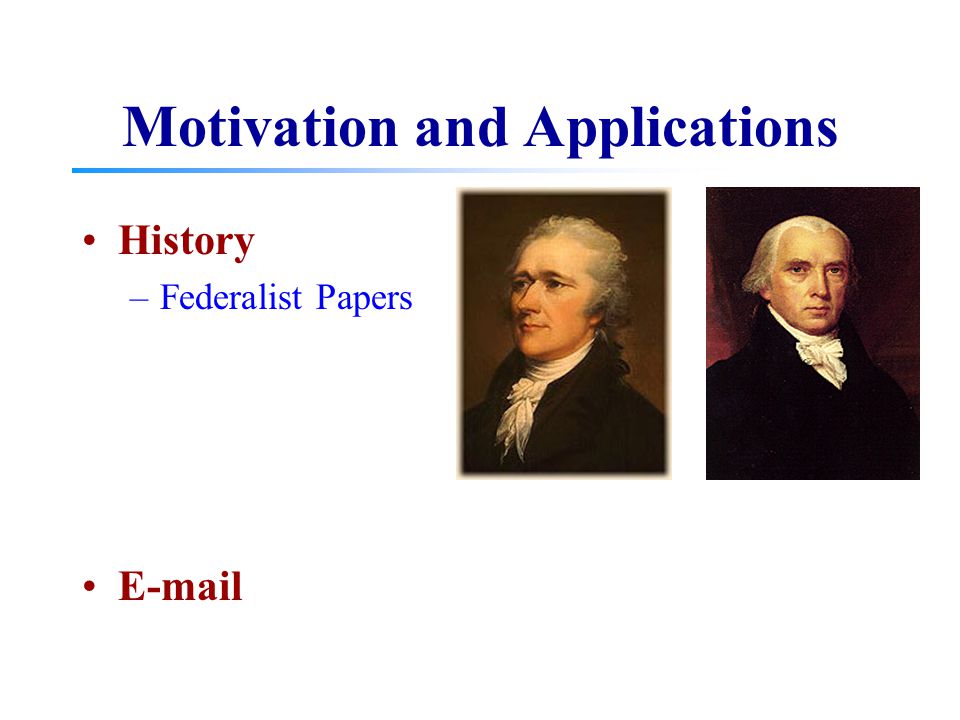 Motivation and Applications

• History
– Federalist Papers

• E-mail